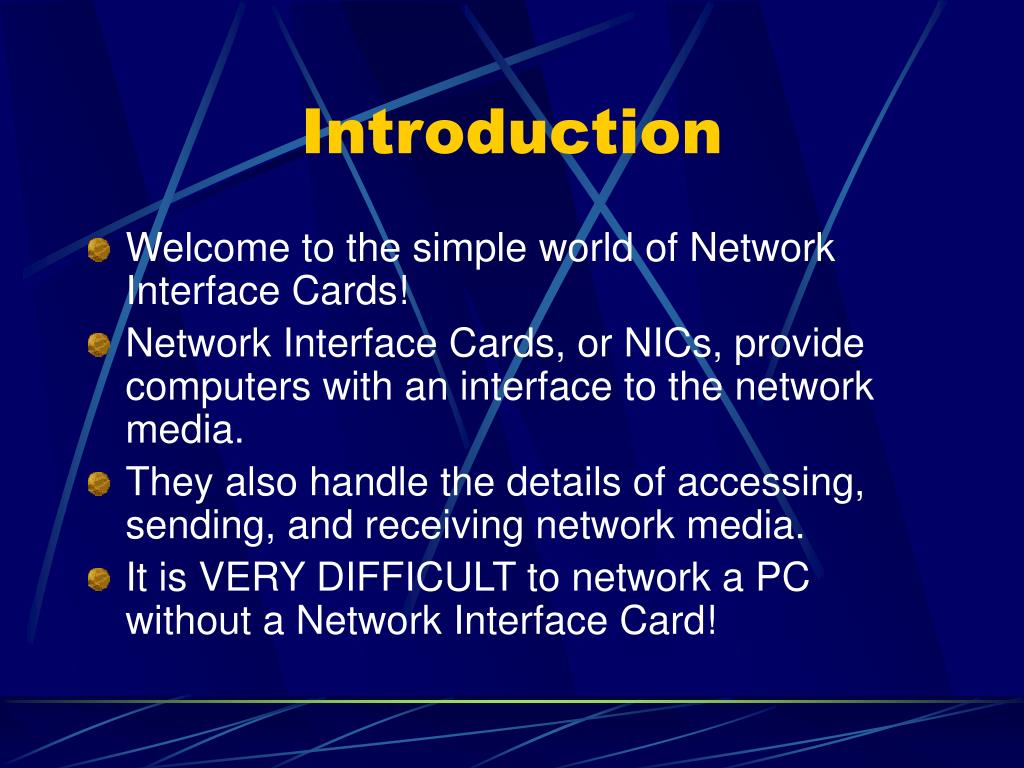 Introduction

Welcome to the simple world of Network Interface Cards!

Network Interface Cards, or NICs, provide computers with an interface to the network media.

They also handle the details of accessing, sending, and receiving network media.

It is VERY DIFFICULT to network a PC without a Network Interface Card!